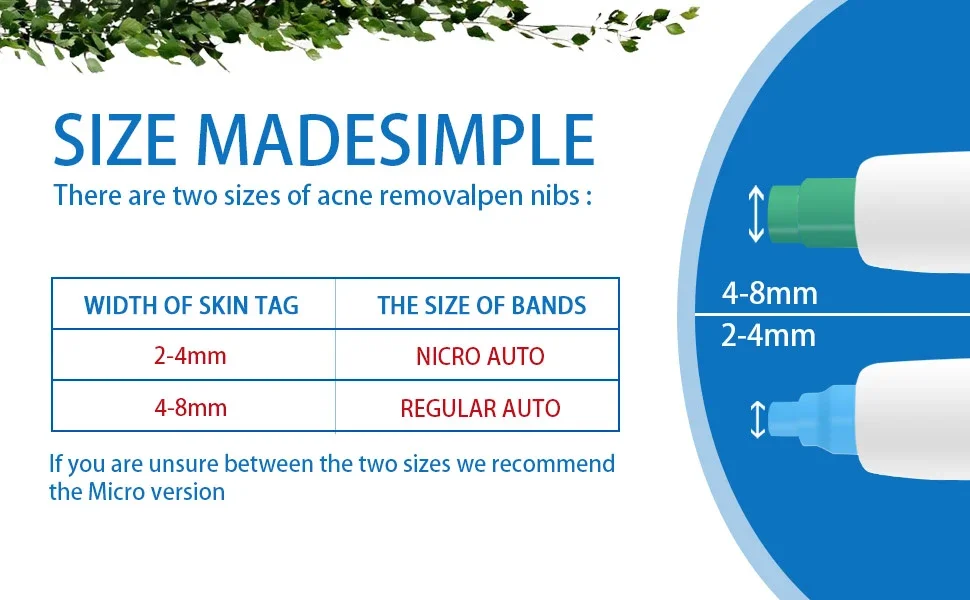 SIZE MADESIMPLE

There are two sizes of acne removalpen nibs :

| WIDTH OF SKIN TAG | THE SIZE OF BANDS |
|---|---|
| 2-4mm | NICRO AUTO |
| 4-8mm | REGULAR AUTO |

If you are unsure between the two sizes we recommend the Micro version

4-8mm

2-4mm